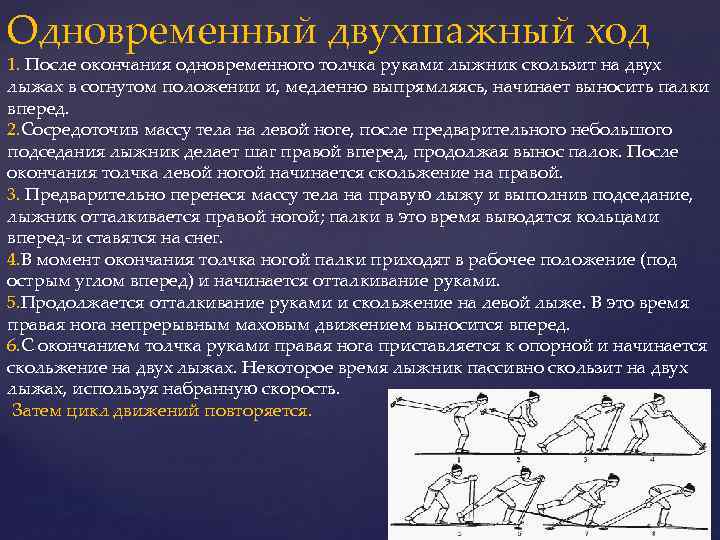 Одновременный двухшажный ход

1. После окончания одновременного толчка руками лыжник скользит на двух лыжах в согнутом положении и, медленно выпрямляясь, начинает выносить палки вперед.
2.Сосредоточив массу тела на левой ноге, после предварительного небольшого подседания лыжник делает шаг правой вперед, продолжая вынос палок. После окончания толчка левой ногой начинается скольжение на правой.
3. Предварительно перенеся массу тела на правую лыжу и выполнив подседание, лыжник отталкивается правой ногой; палки в это время выводятся кольцами вперед-и ставятся на снег.
4.В момент окончания толчка ногой палки приходят в рабочее положение (под острым углом вперед) и начинается отталкивание руками.
5.Продолжается отталкивание руками и скольжение на левой лыже. В это время правая нога непрерывным маховым движением выносится вперед.
6.С окончанием толчка руками правая нога приставляется к опорной и начинается скольжение на двух лыжах. Некоторое время лыжник пассивно скользит на двух лыжах, используя набранную скорость.
Затем цикл движений повторяется.

1 2 3 4
5 6 7 8